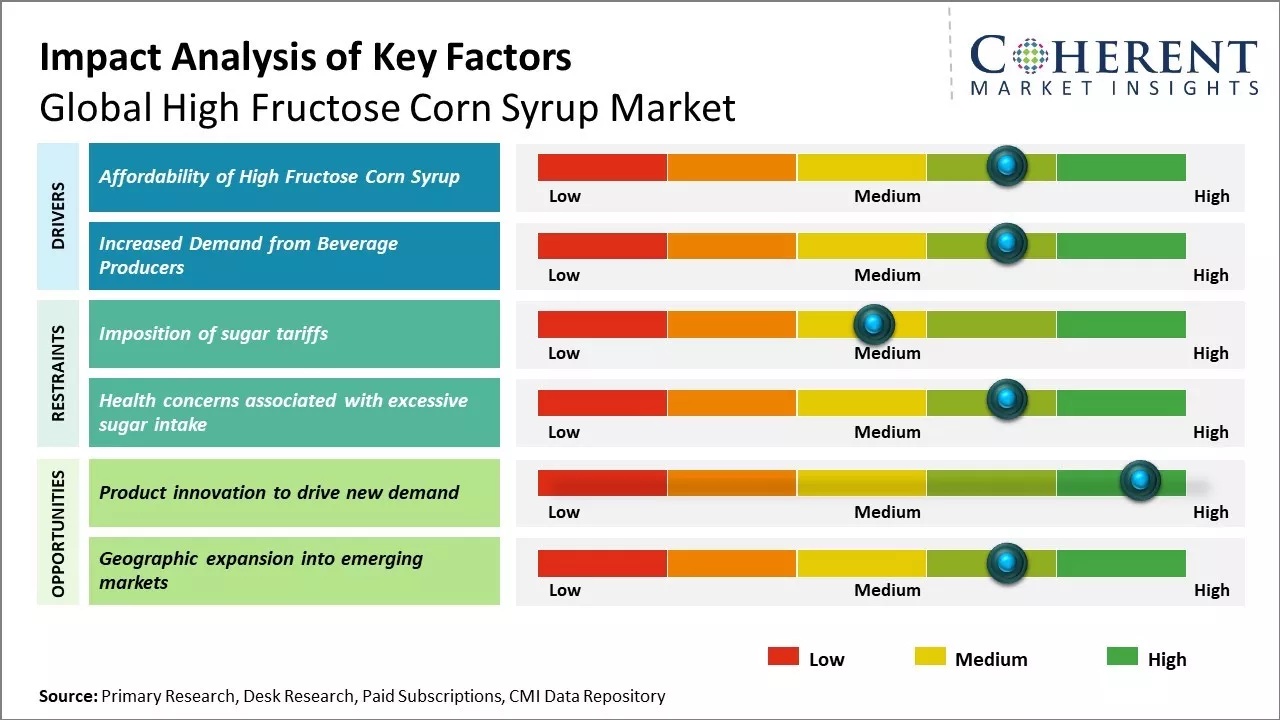 Impact Analysis of Key Factors
Global High Fructose Corn Syrup Market

COHERENT
MARKET INSIGHTS

DRIVERS

Affordability of High Fructose Corn Syrup
Low Medium High

Increased Demand from Beverage Producers
Low Medium High

RESTRAINTS

Imposition of sugar tariffs
Low Medium High

Health concerns associated with excessive sugar intake
Low Medium High

OPPORTUNITIES

Product innovation to drive new demand
Low Medium High

Geographic expansion into emerging markets
Low Medium High

Low Medium High

Source: Primary Research, Desk Research, Paid Subscriptions, CMI Data Repository